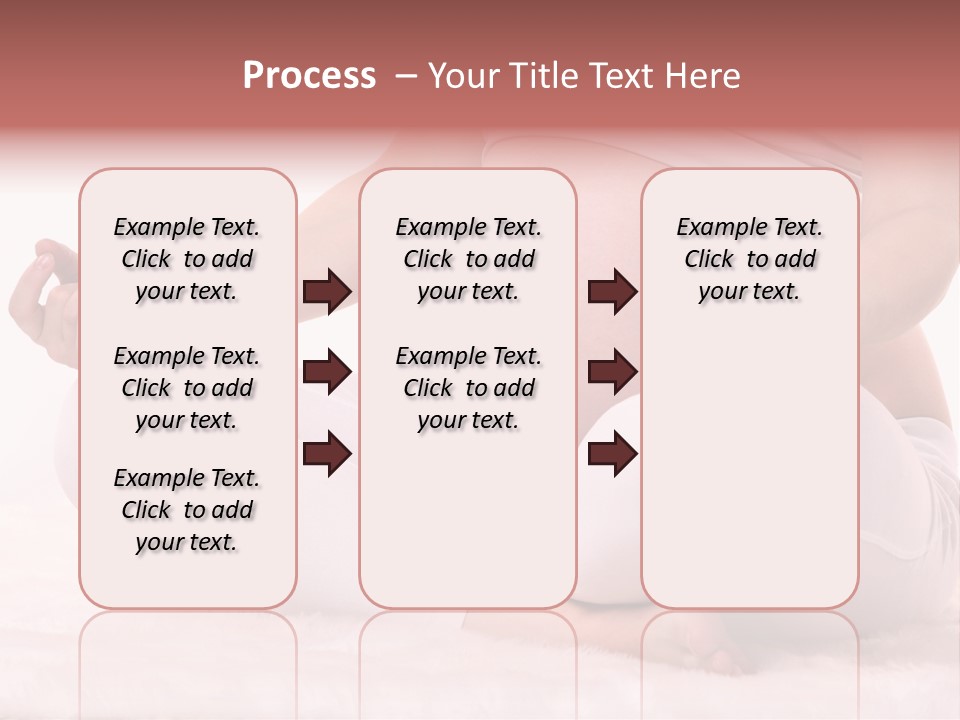 Process – Your Title Text Here

Example Text. Click to add your text.

Example Text. Click to add your text.

Example Text. Click to add your text.

Example Text. Click to add your text.

Example Text. Click to add your text.

Example Text. Click to add your text.